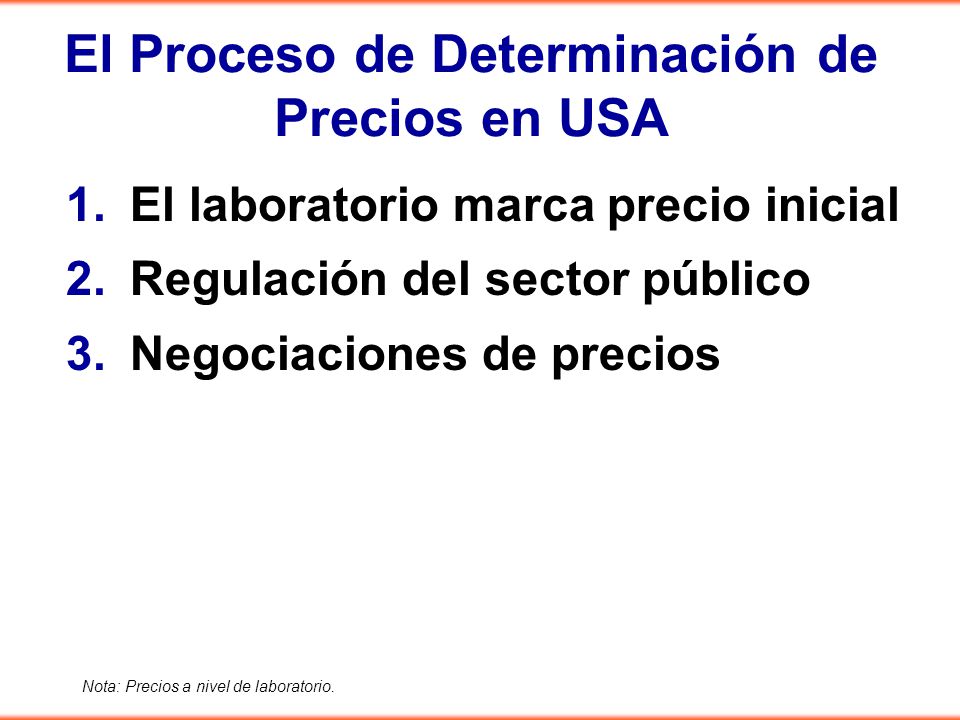 El Proceso de Determinación de Precios en USA

1. El laboratorio marca precio inicial
2. Regulación del sector público
3. Negociaciones de precios

Nota: Precios a nivel de laboratorio.